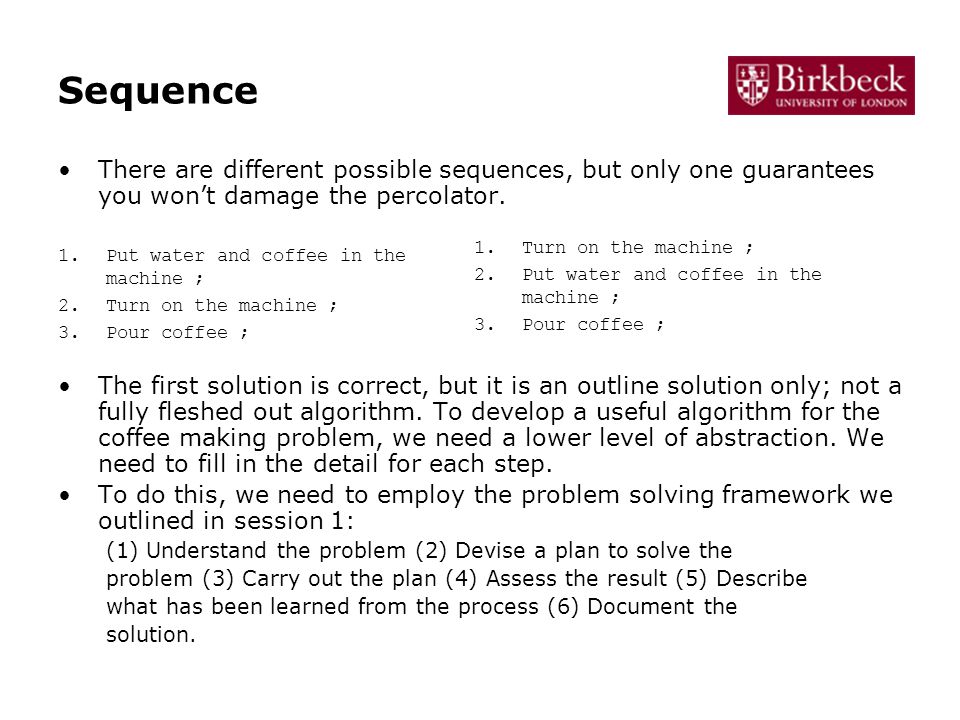 Sequence

Birkbeck
UNIVERSITY OF LONDON

• There are different possible sequences, but only one guarantees you won't damage the percolator.

1. Put water and coffee in the machine ;
2. Turn on the machine ;
3. Pour coffee ;

1. Turn on the machine ;
2. Put water and coffee in the machine ;
3. Pour coffee ;

• The first solution is correct, but it is an outline solution only; not a fully fleshed out algorithm. To develop a useful algorithm for the coffee making problem, we need a lower level of abstraction. We need to fill in the detail for each step.
• To do this, we need to employ the problem solving framework we outlined in session 1:
(1) Understand the problem (2) Devise a plan to solve the problem (3) Carry out the plan (4) Assess the result (5) Describe what has been learned from the process (6) Document the solution.